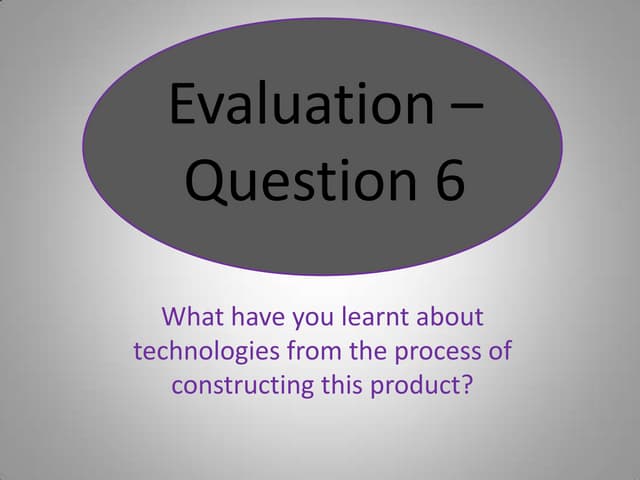 Evaluation – Question 6

What have you learnt about technologies from the process of constructing this product?